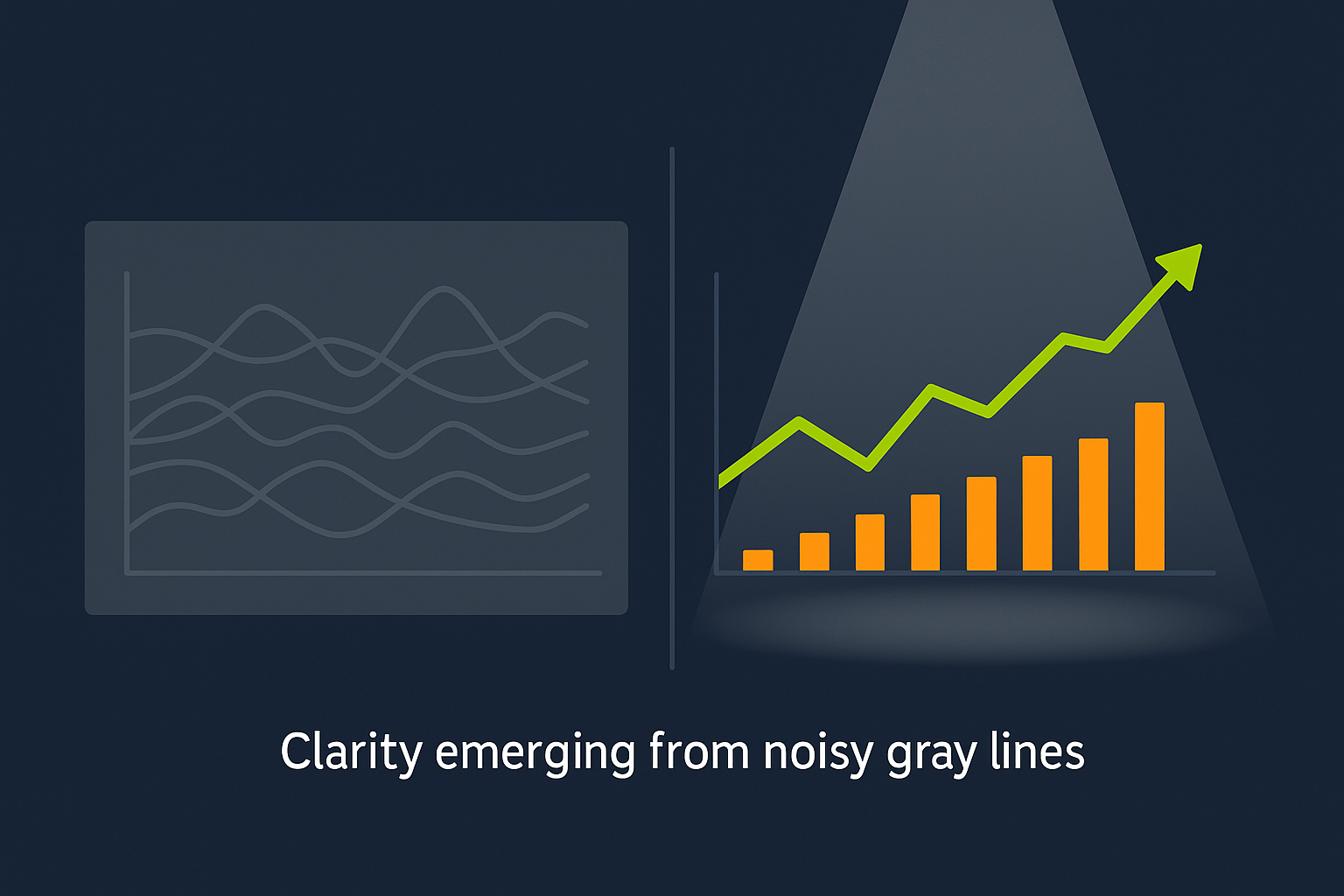 Clarity emerging from noisy gray lines